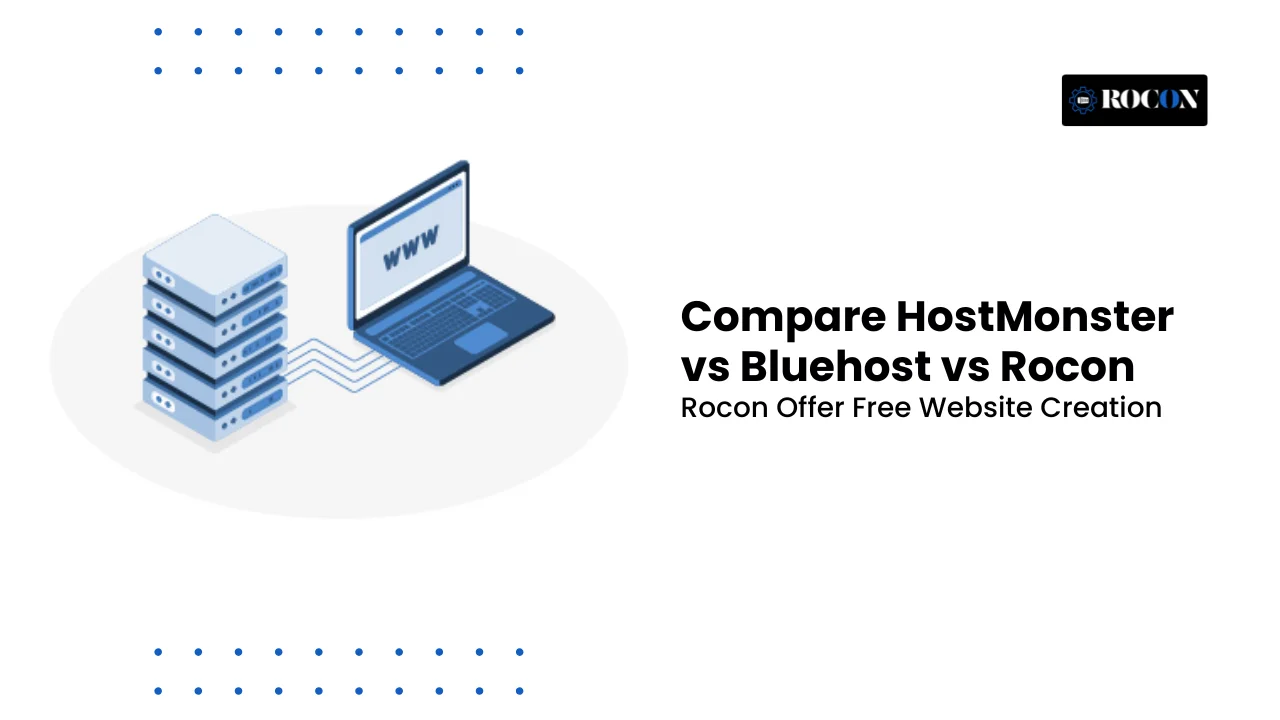 ROCON

WWW

Compare HostMonster vs Bluehost vs Rocon
Rocon Offer Free Website Creation